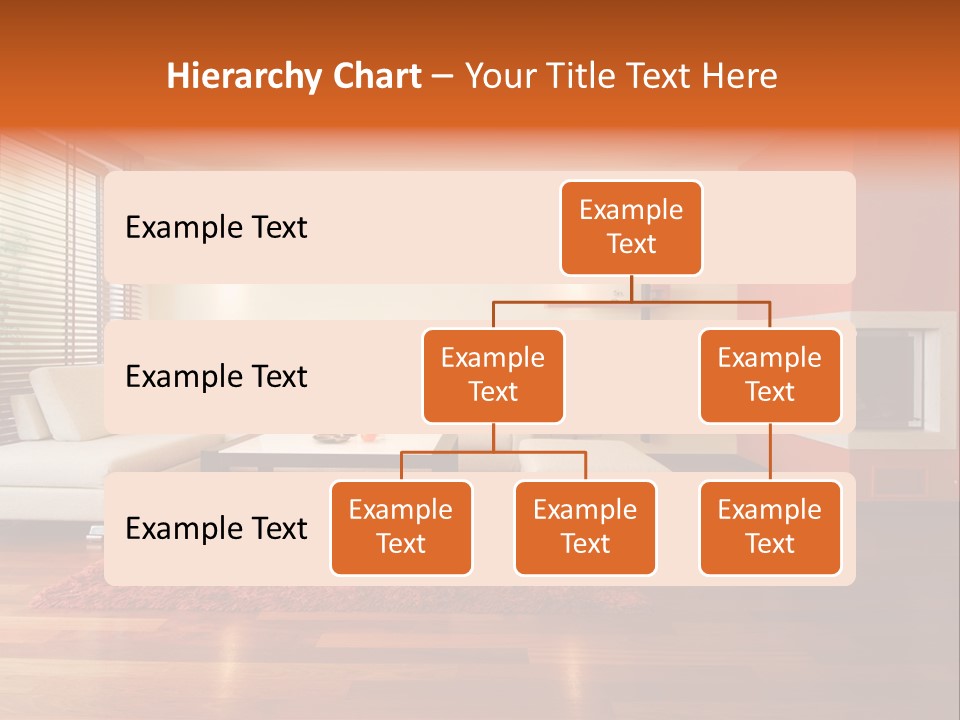 Hierarchy Chart – Your Title Text Here

Example Text

Example Text

Example Text

Example Text

Example Text

Example Text

Example Text

Example Text

Example Text